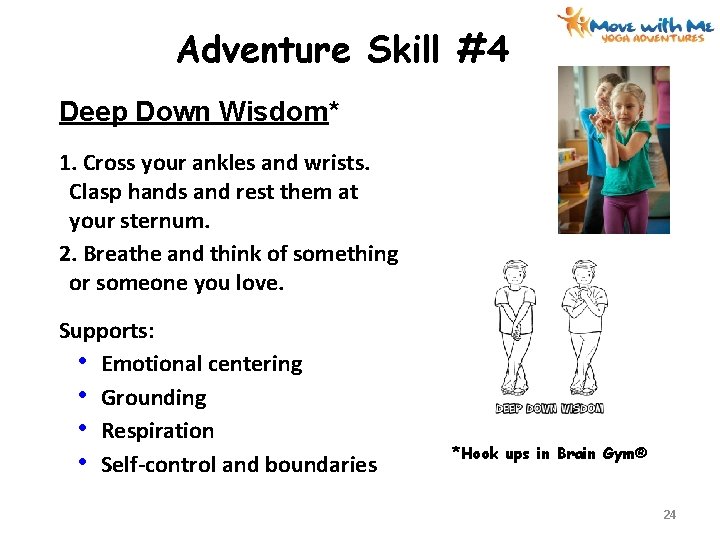 Move with Me
YOGA ADVENTURES

Adventure Skill #4

Deep Down Wisdom*

1. Cross your ankles and wrists. Clasp hands and rest them at your sternum.
2. Breathe and think of something or someone you love.

Supports:
• Emotional centering
• Grounding
• Respiration
• Self-control and boundaries

DEEP DOWN WISDOM

*Hook ups in Brain Gym®

24